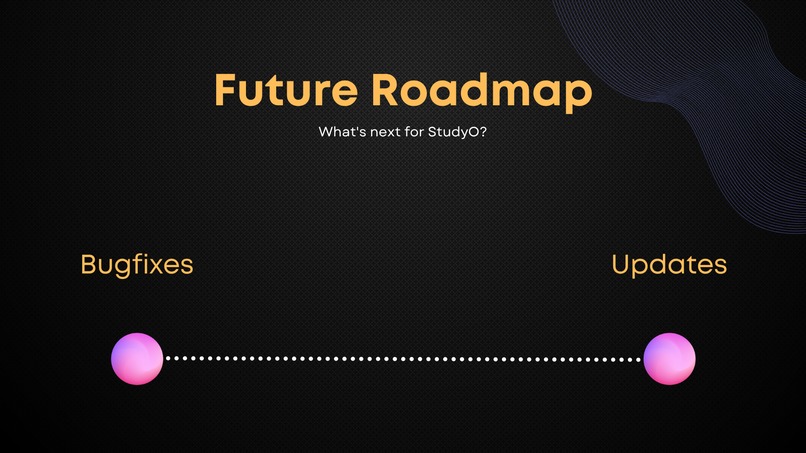 Future Roadmap

What's next for StudyO?

Bugfixes

Updates